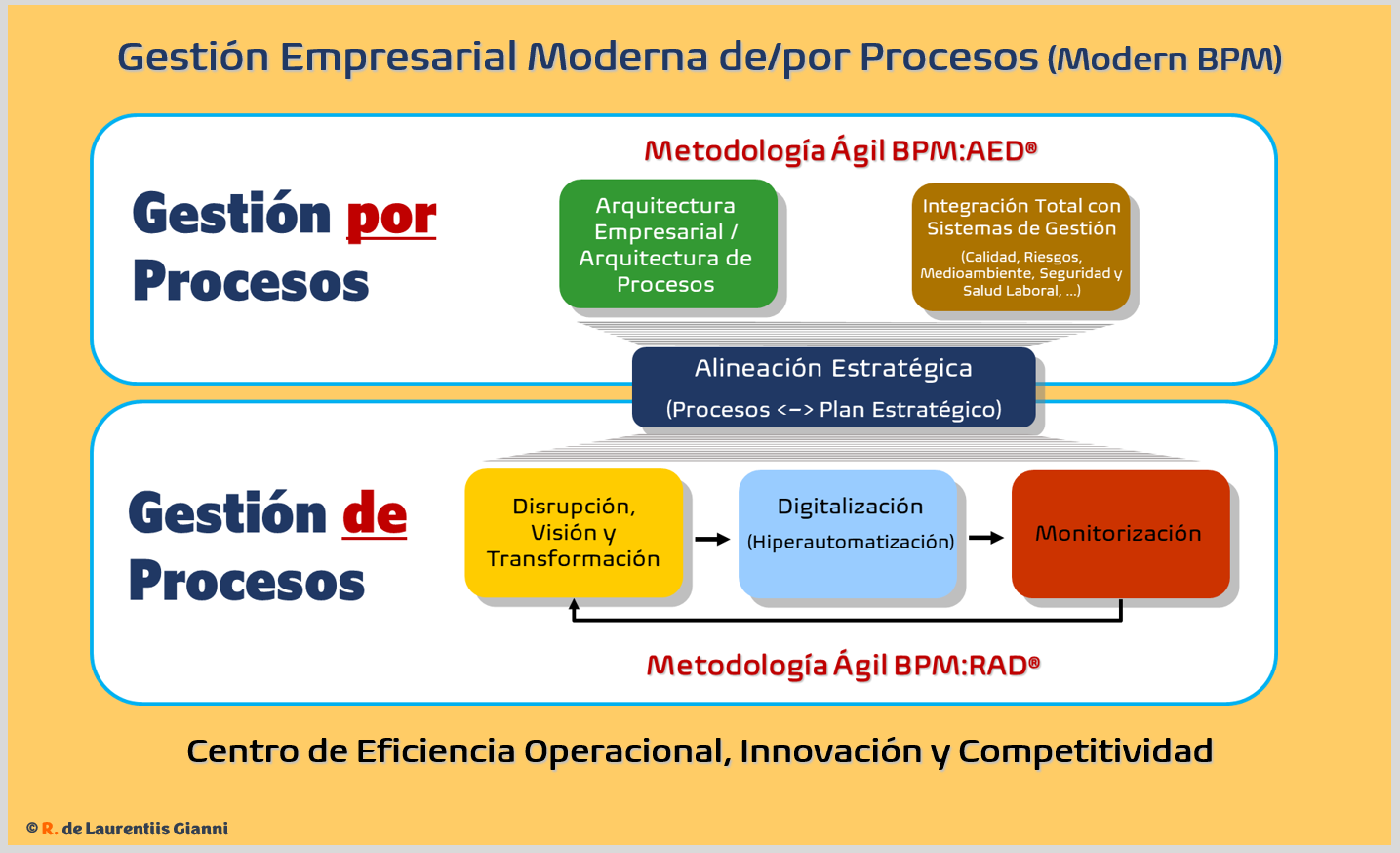 Gestión Empresarial Moderna de/por Procesos (Modern BPM)

Metodología Ágil BPM:AED®

Gestión por Procesos

Arquitectura Empresarial / Arquitectura de Procesos

Integración Total con Sistemas de Gestión

(Calidad, Riesgos, Medioambiente, Seguridad y Salud Laboral, ...)

Alineación Estratégica

(Procesos <-> Plan Estratégico)

Gestión de Procesos

Disrupción, Visión y Transformación

Digitalización

(Hiperautomatización)

Monitorización

Metodología Ágil BPM:RAD®

Centro de Eficiencia Operacional, Innovación y Competitividad

© R. de Laurentiis Gianni